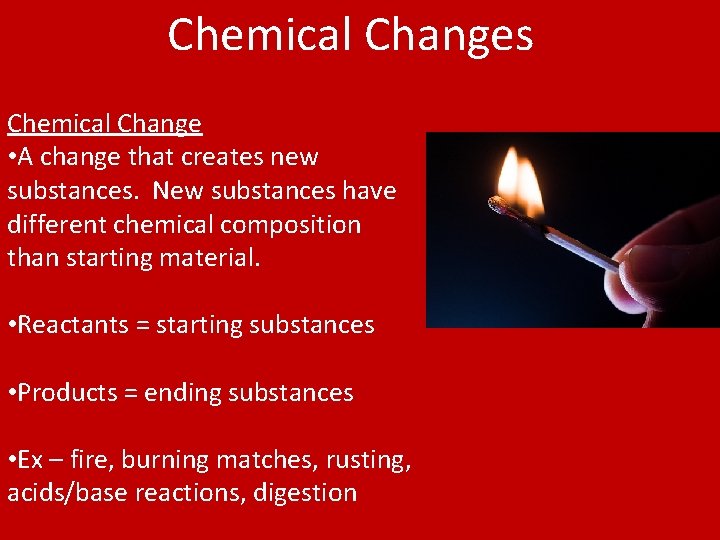 Chemical Changes

Chemical Change
•A change that creates new substances. New substances have different chemical composition than starting material.

•Reactants = starting substances

•Products = ending substances

•Ex – fire, burning matches, rusting, acids/base reactions, digestion